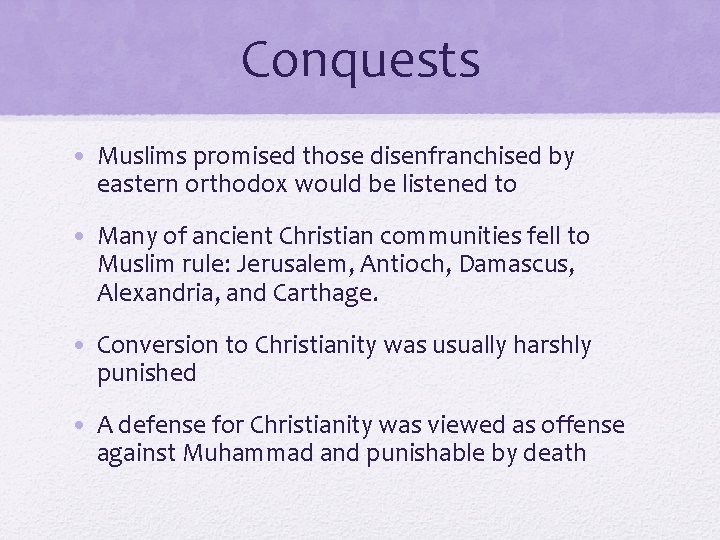 Conquests

• Muslims promised those disenfranchised by eastern orthodox would be listened to

• Many of ancient Christian communities fell to Muslim rule: Jerusalem, Antioch, Damascus, Alexandria, and Carthage.

• Conversion to Christianity was usually harshly punished

• A defense for Christianity was viewed as offense against Muhammad and punishable by death